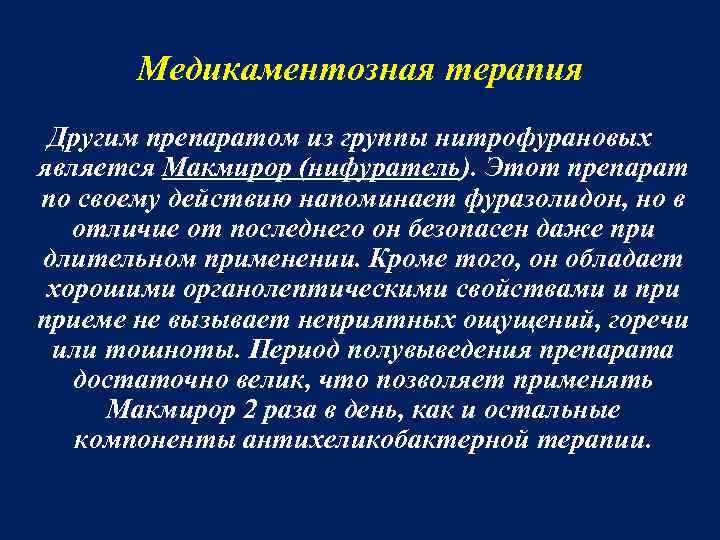 Медикаментозная терапия

Другим препаратом из группы нитрофурановых является Макмирор (нифуратель). Этот препарат по своему действию напоминает фуразолидон, но в отличие от последнего он безопасен даже при длительном применении. Кроме того, он обладает хорошими органолептическими свойствами и при приеме не вызывает неприятных ощущений, горечи или тошноты. Период полувыведения препарата достаточно велик, что позволяет применять Макмирор 2 раза в день, как и остальные компоненты антихеликобактерной терапии.